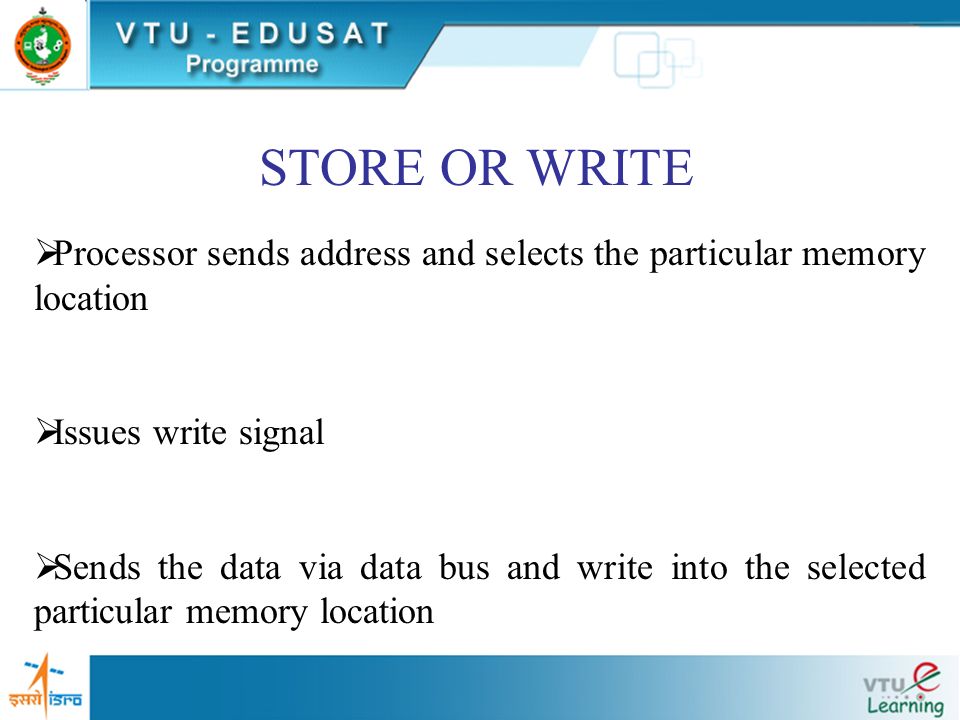 VTU - EDUSAT
Programme

STORE OR WRITE

➢Processor sends address and selects the particular memory location

➢Issues write signal

➢Sends the data via data bus and write into the selected particular memory location

इसरो isro

VTU e Learning